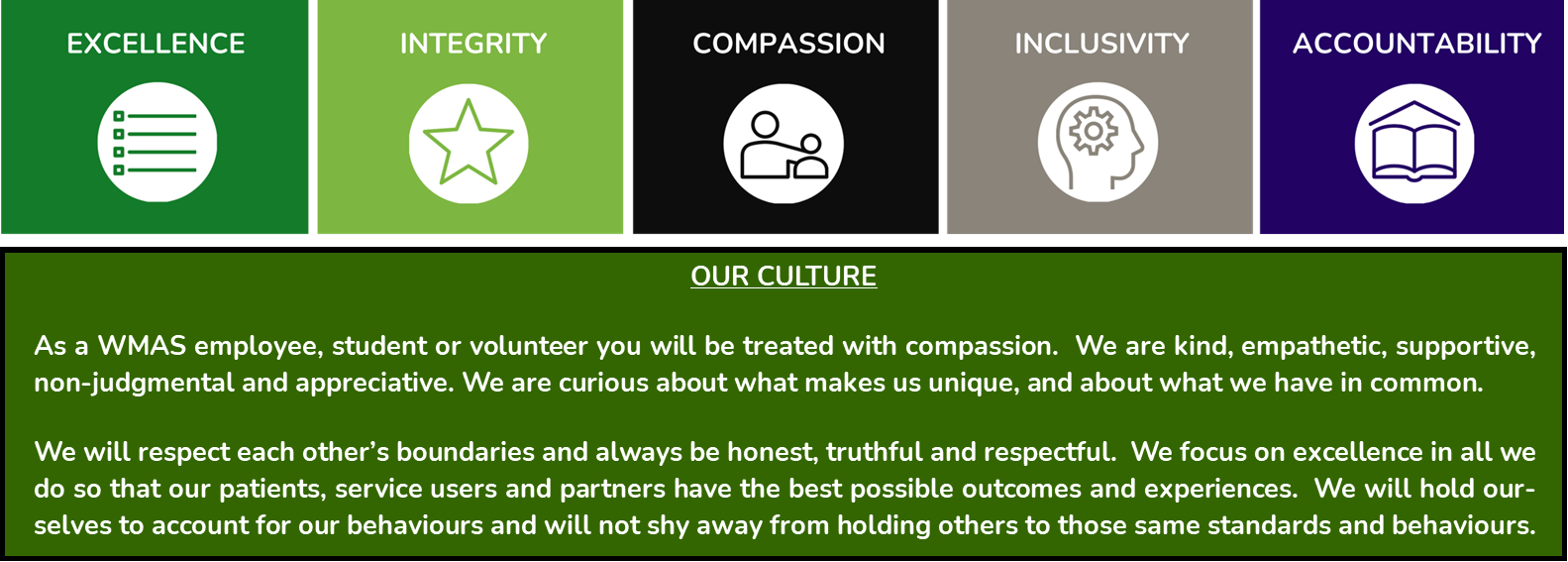 EXCELLENCE

INTEGRITY

COMPASSION

INCLUSIVITY

ACCOUNTABILITY

OUR CULTURE

As a WMAS employee, student or volunteer you will be treated with compassion. We are kind, empathetic, supportive, non-judgmental and appreciative. We are curious about what makes us unique, and about what we have in common.

We will respect each other's boundaries and always be honest, truthful and respectful. We focus on excellence in all we do so that our patients, service users and partners have the best possible outcomes and experiences. We will hold ourselves to account for our behaviours and will not shy away from holding others to those same standards and behaviours.